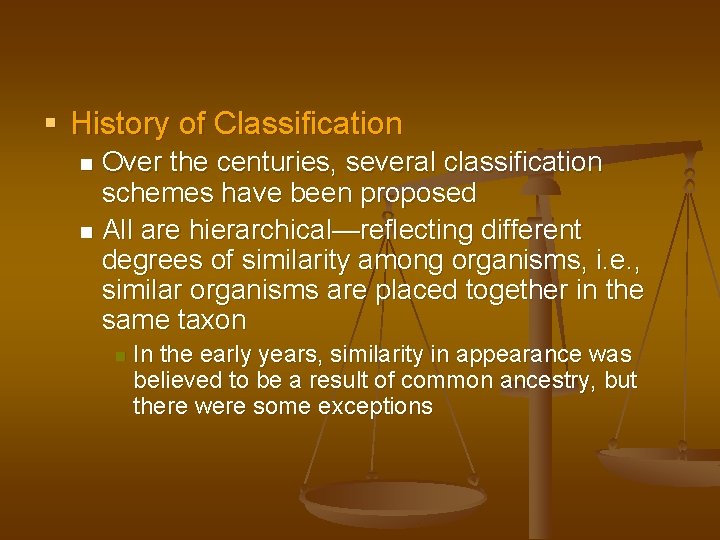 History of Classification

Over the centuries, several classification schemes have been proposed

All are hierarchical—reflecting different degrees of similarity among organisms, i.e., similar organisms are placed together in the same taxon

In the early years, similarity in appearance was believed to be a result of common ancestry, but there were some exceptions